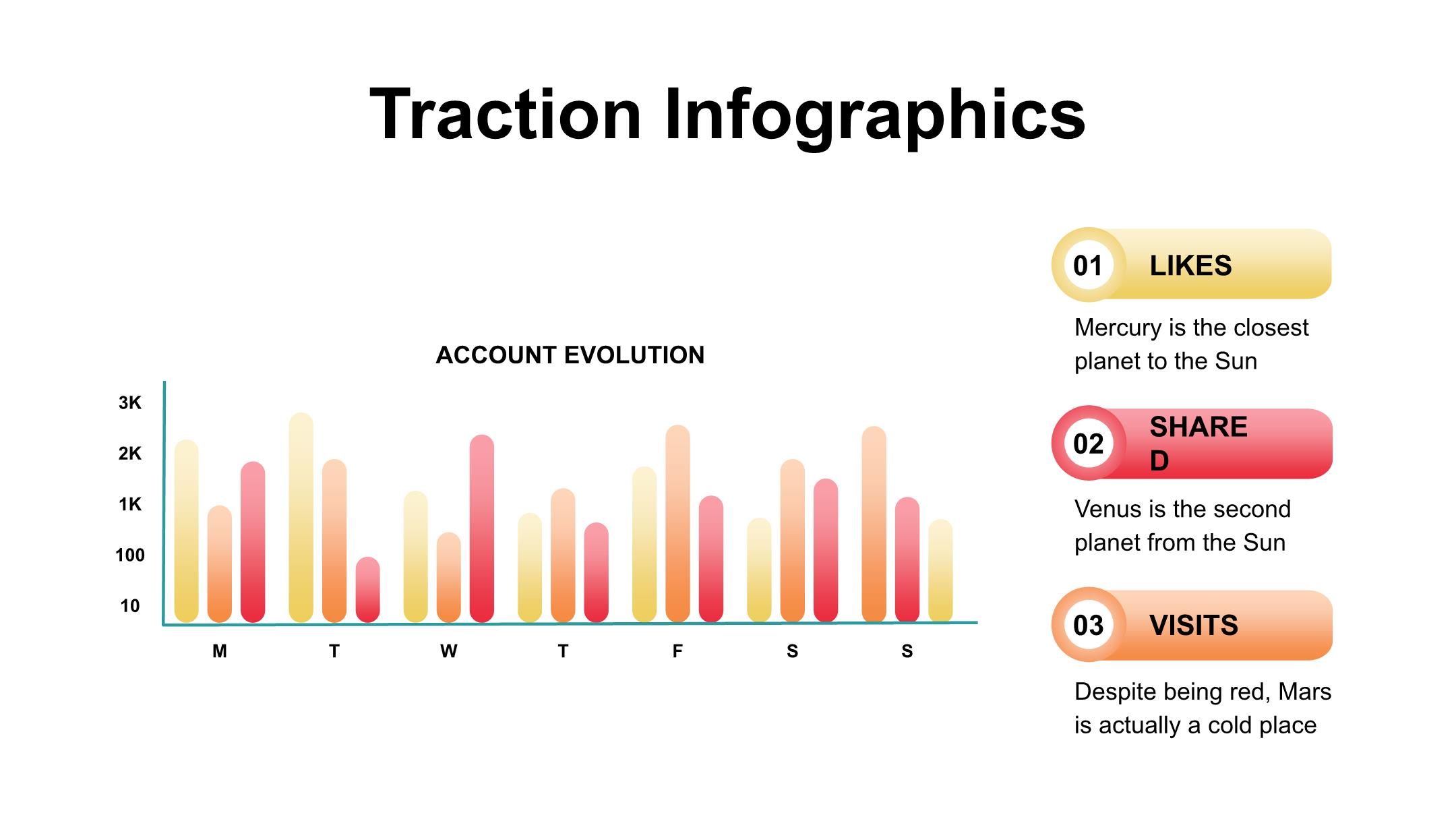 Traction Infographics

ACCOUNT EVOLUTION

3K
2K
1K
100
10

M T W T F S S

01 LIKES

Mercury is the closest planet to the Sun

02 SHARE D

Venus is the second planet from the Sun

03 VISITS

Despite being red, Mars is actually a cold place